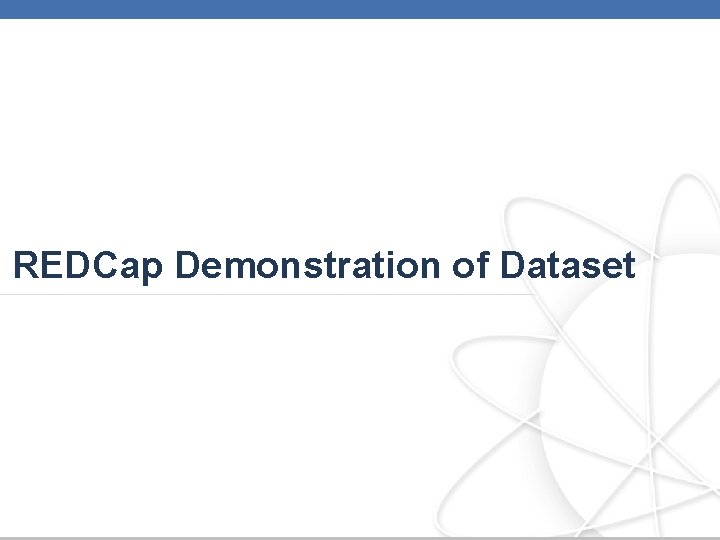 REDCap Demonstration of Dataset